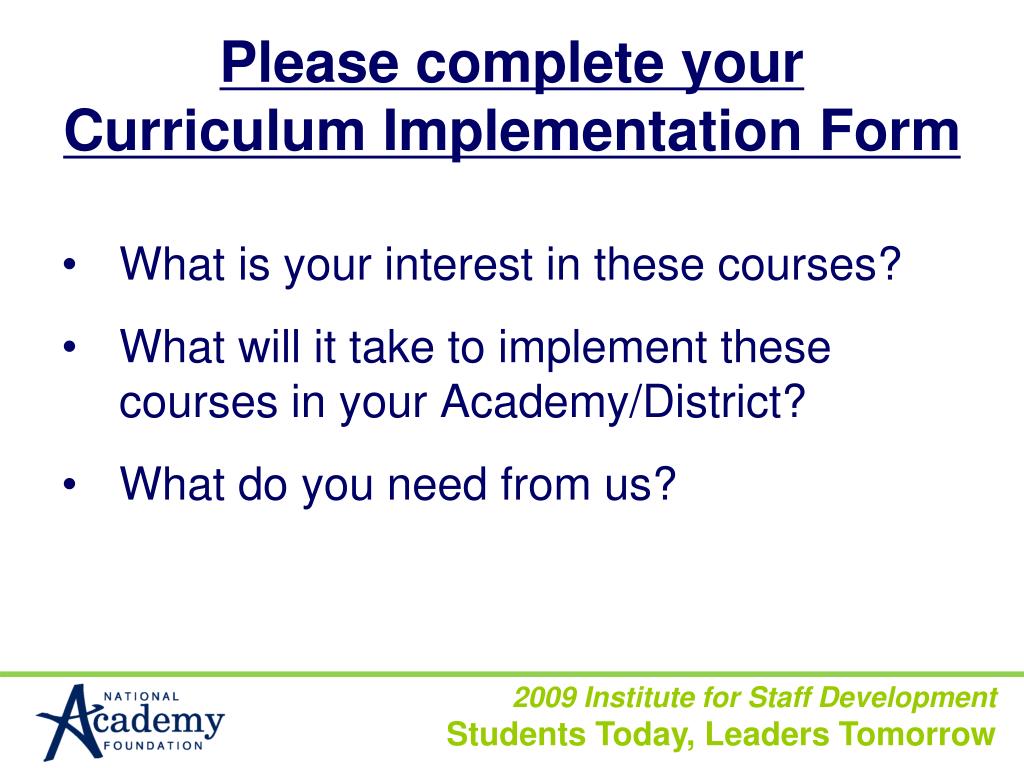 Please complete your Curriculum Implementation Form

• What is your interest in these courses?
• What will it take to implement these courses in your Academy/District?
• What do you need from us?

NATIONAL Academy FOUNDATION

2009 Institute for Staff Development
Students Today, Leaders Tomorrow